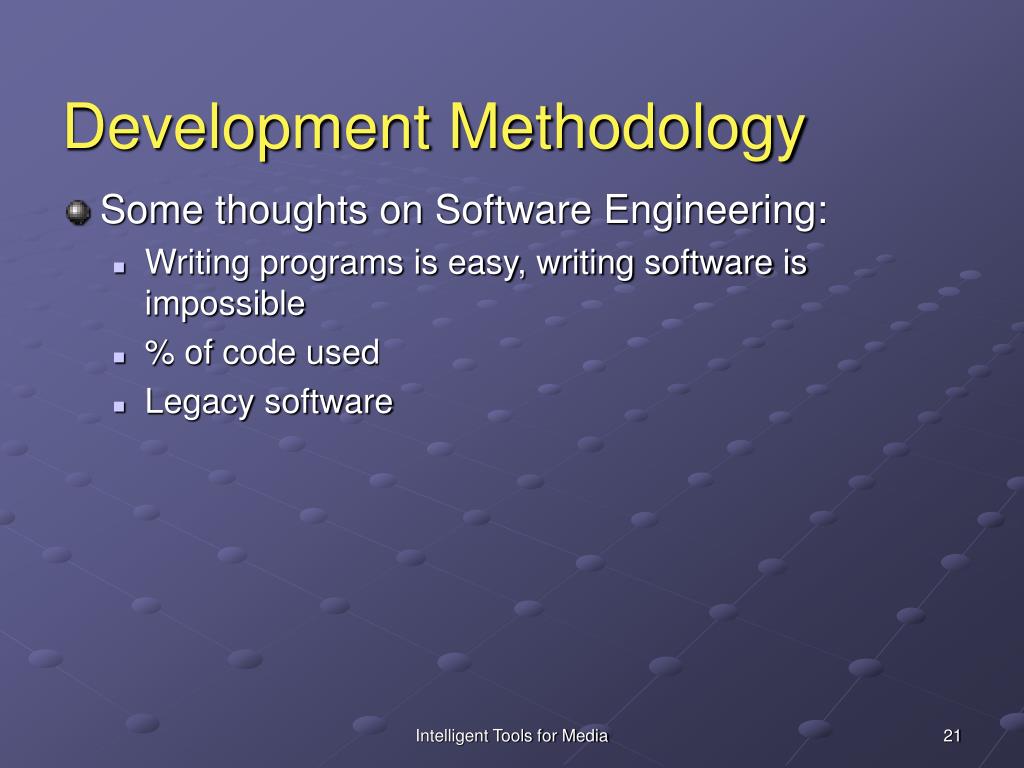 Development Methodology

Some thoughts on Software Engineering:

Writing programs is easy, writing software is impossible

% of code used

Legacy software

Intelligent Tools for Media

21